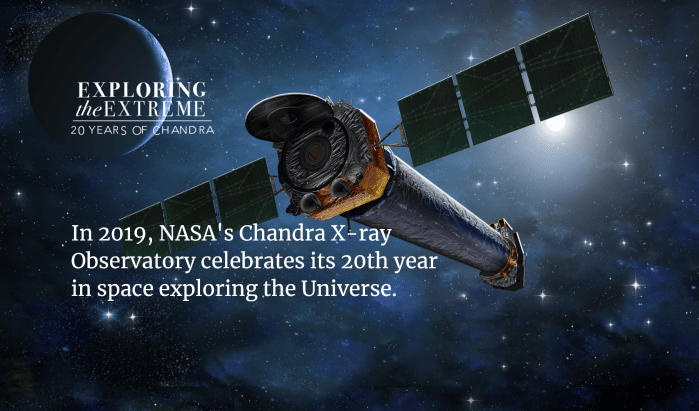 EXPLORING
the EXTREME
20 YEARS OF CHANDRA

In 2019, NASA's Chandra X-ray Observatory celebrates its 20th year in space exploring the Universe.